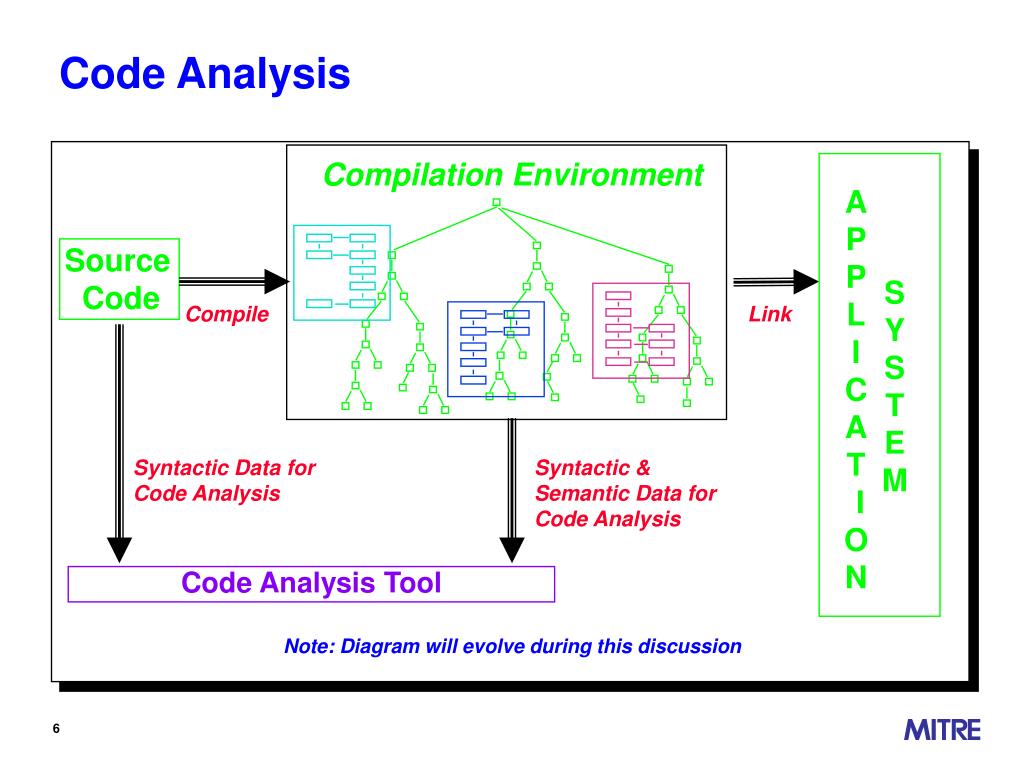 Code Analysis

Compilation Environment

Source Code

Compile

Link

APPLICATION

SYSTEM

Syntactic Data for Code Analysis

Syntactic & Semantic Data for Code Analysis

Code Analysis Tool

Note: Diagram will evolve during this discussion

6

MITRE